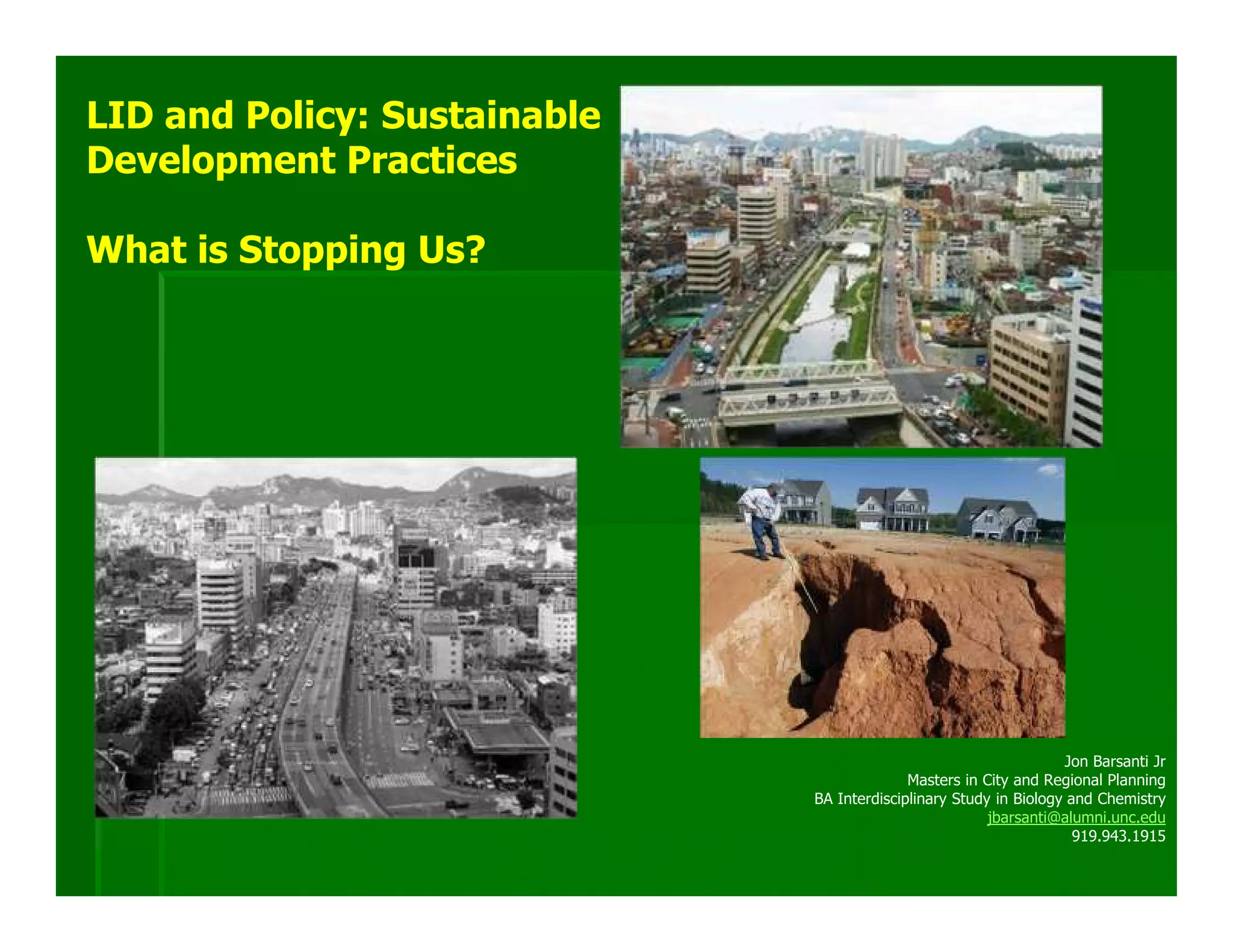 LID and Policy: Sustainable Development Practices

What is Stopping Us?

Jon Barsanti Jr
Masters in City and Regional Planning
BA Interdisciplinary Study in Biology and Chemistry
jbarsanti@alumni.unc.edu
919.943.1915